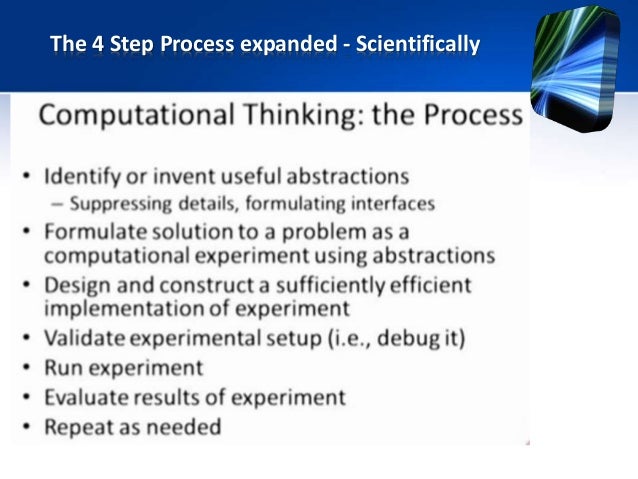 The 4 Step Process expanded - Scientifically

Computational Thinking: the Process

• Identify or invent useful abstractions
– Suppressing details, formulating interfaces
• Formulate solution to a problem as a computational experiment using abstractions
• Design and construct a sufficiently efficient implementation of experiment
• Validate experimental setup (i.e., debug it)
• Run experiment
• Evaluate results of experiment
• Repeat as needed